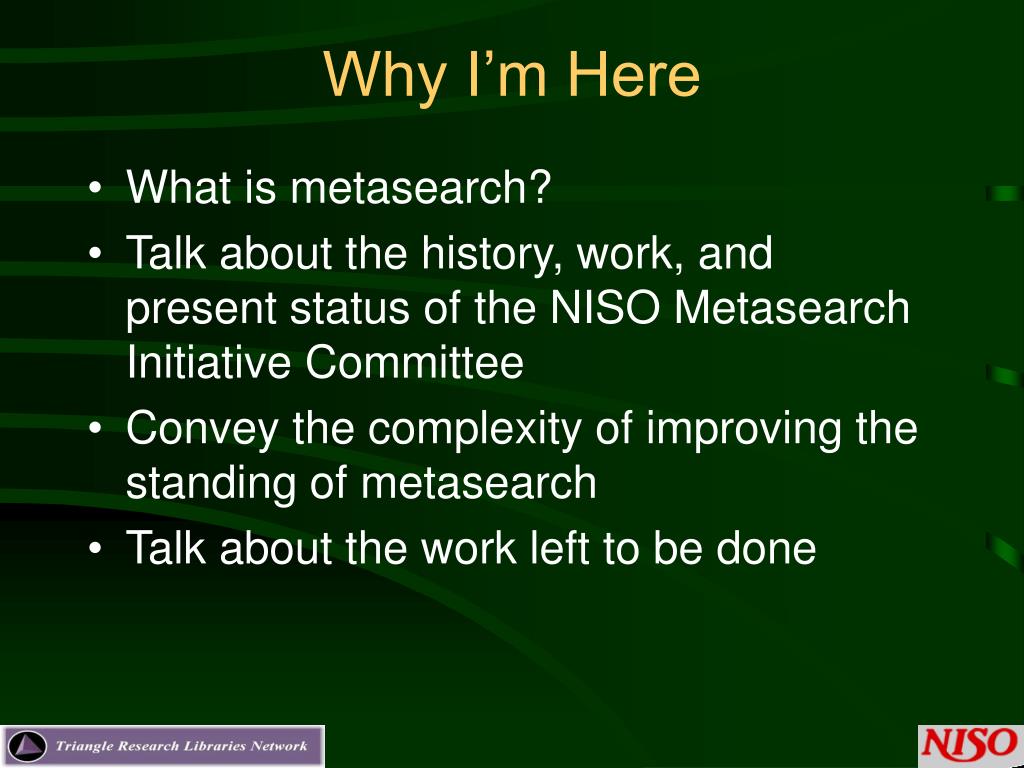 Why I’m Here

• What is metasearch?
• Talk about the history, work, and present status of the NISO Metasearch Initiative Committee
• Convey the complexity of improving the standing of metasearch
• Talk about the work left to be done

Triangle Research Libraries Network

NISO